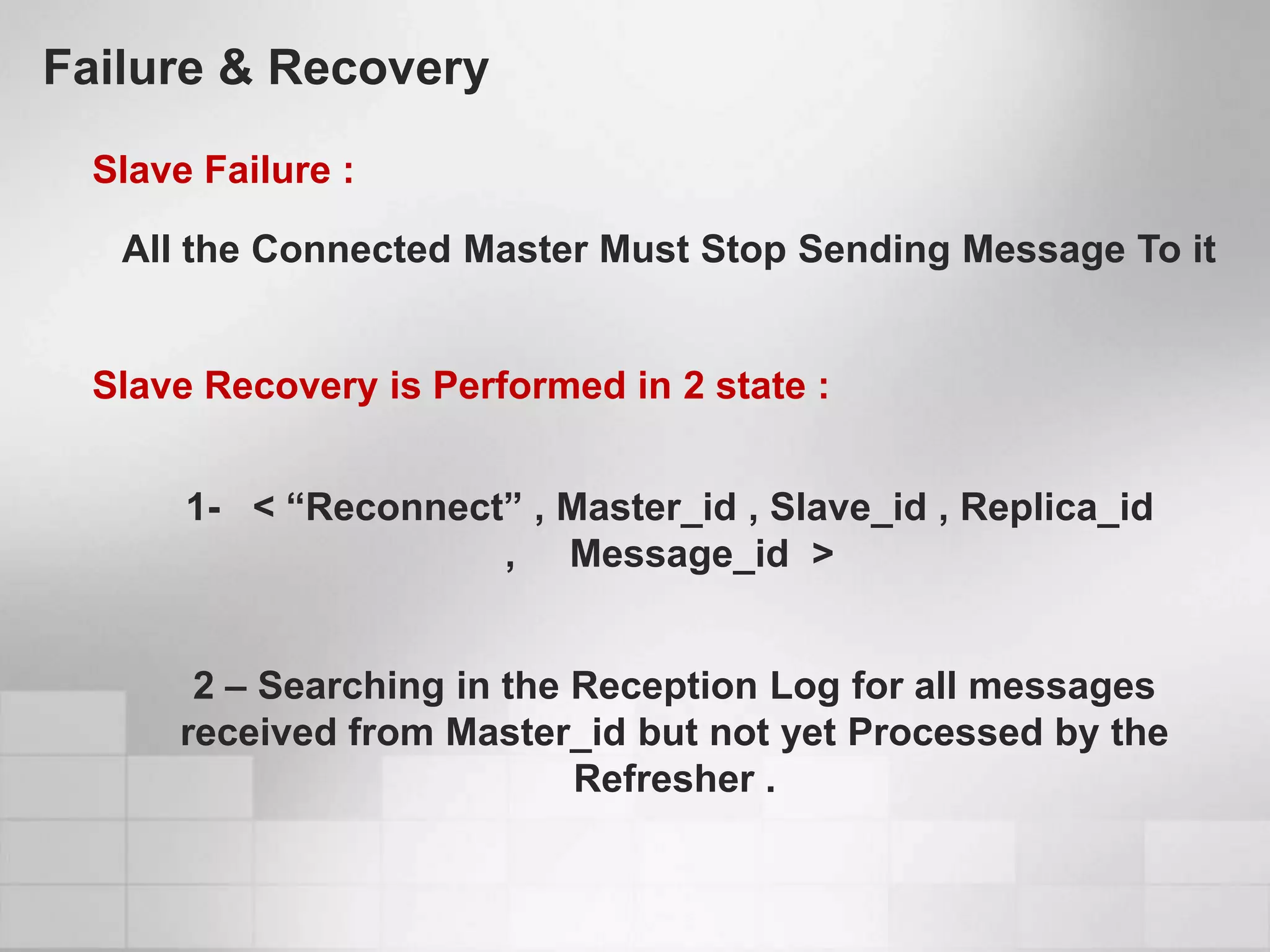 Failure & Recovery

Slave Failure :

All the Connected Master Must Stop Sending Message To it

Slave Recovery is Performed in 2 state :

1- < “Reconnect” , Master_id , Slave_id , Replica_id , Message_id >

2 – Searching in the Reception Log for all messages received from Master_id but not yet Processed by the Refresher .